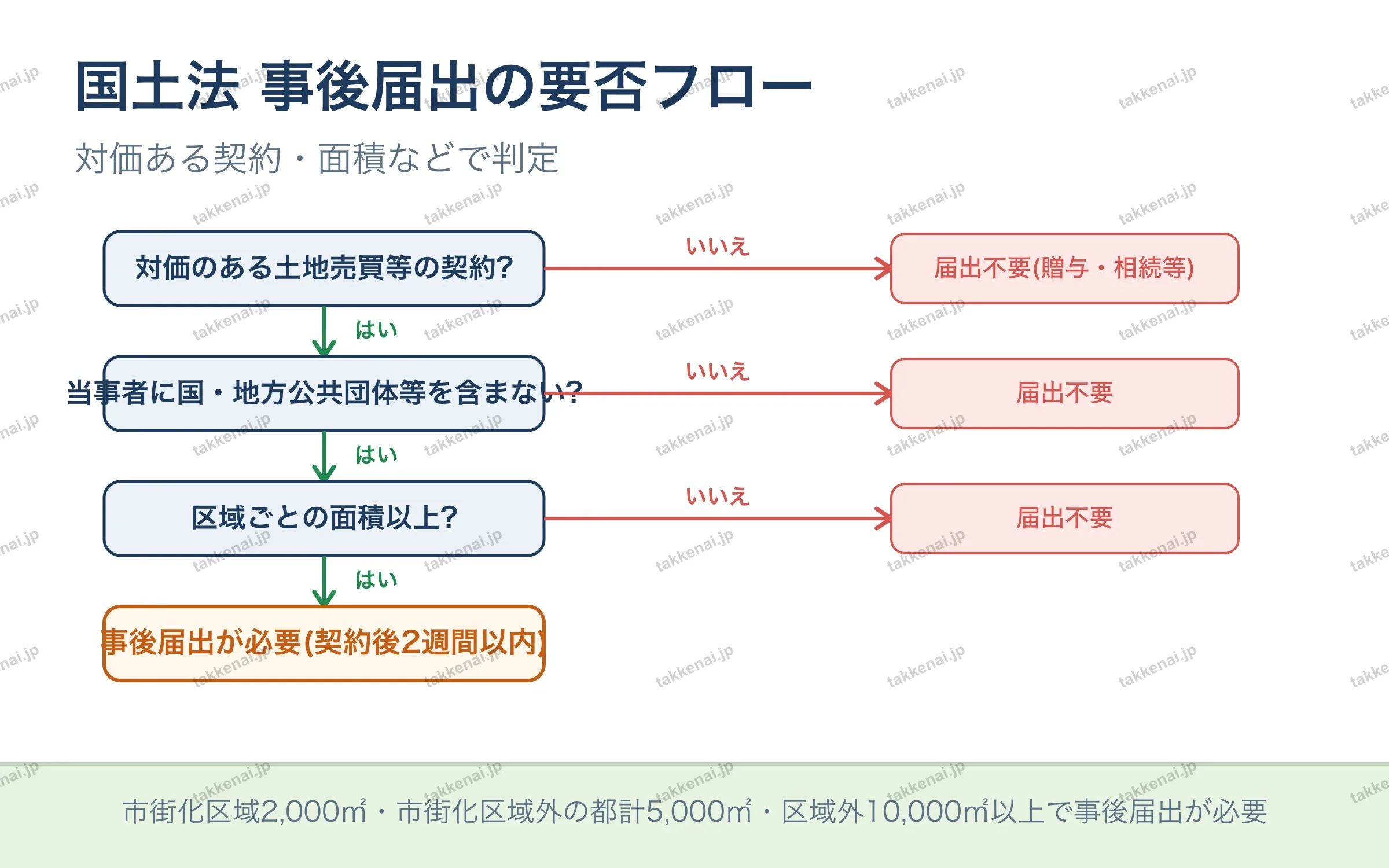 国土法 事後届出の要否フロー

対価ある契約・面積などで判定

対価のある土地売買等の契約?

いいえ

届出不要(贈与・相続等)

はい

当事者に国・地方公共団体等を含まない?

いいえ

届出不要

はい

区域ごとの面積以上?

いいえ

届出不要

はい

事後届出が必要(契約後2週間以内)

市街化区域2,000㎡・市街化区域外の都計5,000㎡・区域外10,000㎡以上で事後届出が必要

takkenai.jp